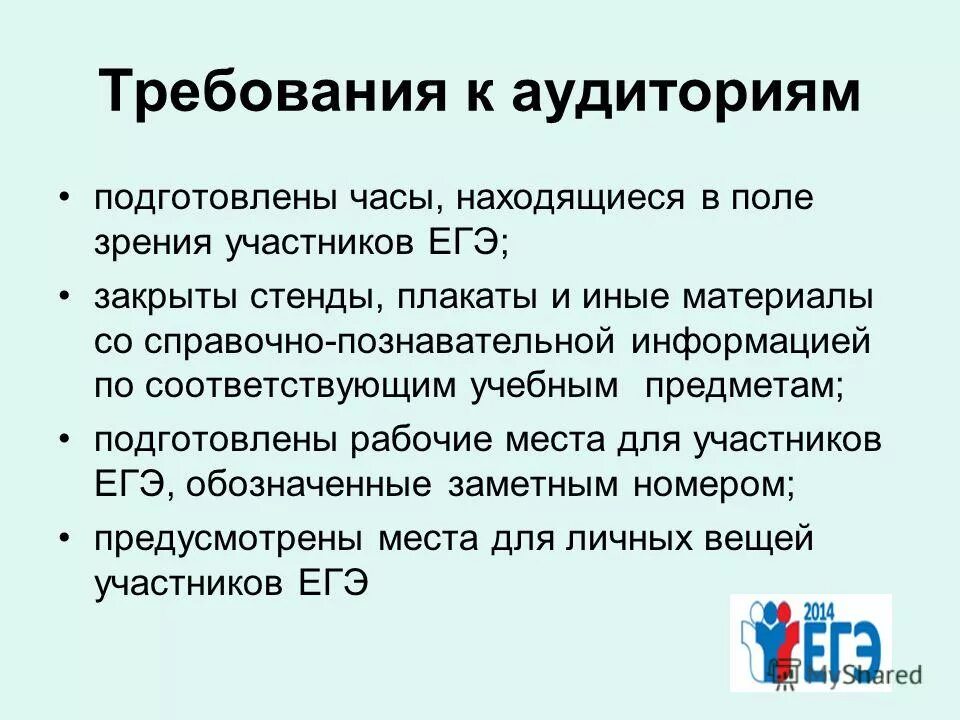 Требования к аудиториям

• подготовлены часы, находящиеся в поле зрения участников ЕГЭ;

• закрыты стенды, плакаты и иные материалы со справочно-познавательной информацией по соответствующим учебным предметам;

• подготовлены рабочие места для участников ЕГЭ, обозначенные заметным номером;

• предусмотрены места для личных вещей участников ЕГЭ

2014
ЕГЭ

MyShared